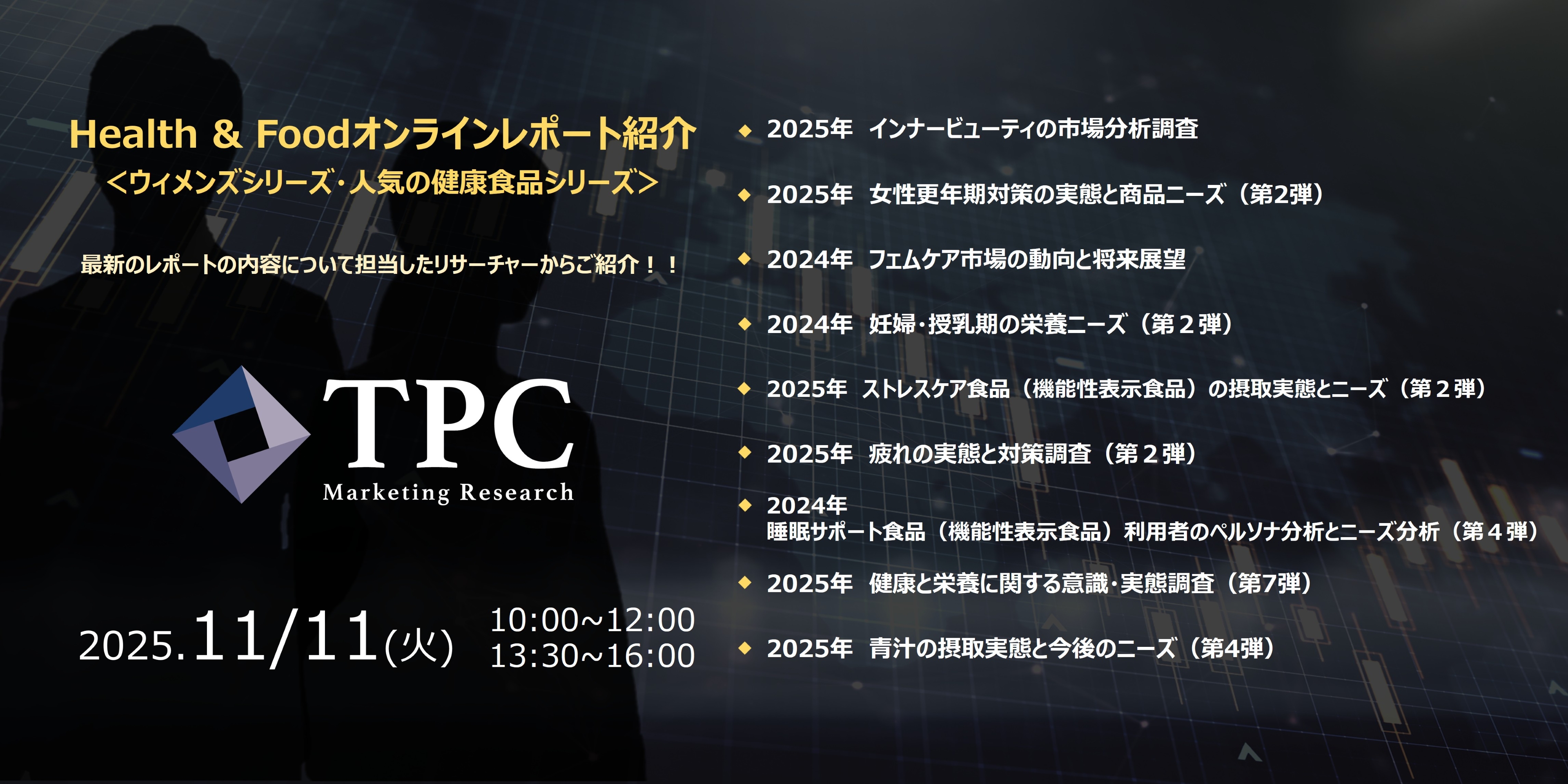 Health & Foodオンラインレポート紹介
＜ウィメンズシリーズ･人気の健康食品シリーズ＞

最新のレポートの内容について担当したリサーチャーからご紹介！！

TPC
Marketing Research

2025.11/11(火) 10:00~12:00
13:30~16:00

◆ 2025年 インナービューティの市場分析調査

◆ 2025年 女性更年期対策の実態と商品ニーズ（第2弾）

◆ 2024年 フェムケア市場の動向と将来展望

◆ 2024年 妊婦･授乳期の栄養ニーズ（第２弾）

◆ 2025年 ストレスケア食品（機能性表示食品）の摂取実態とニーズ（第２弾）

◆ 2025年 疲れの実態と対策調査（第２弾）

◆ 2024年
睡眠サポート食品（機能性表示食品）利用者のペルソナ分析とニーズ分析（第４弾）

◆ 2025年 健康と栄養に関する意識･実態調査（第7弾）

◆ 2025年 青汁の摂取実態と今後のニーズ（第4弾）